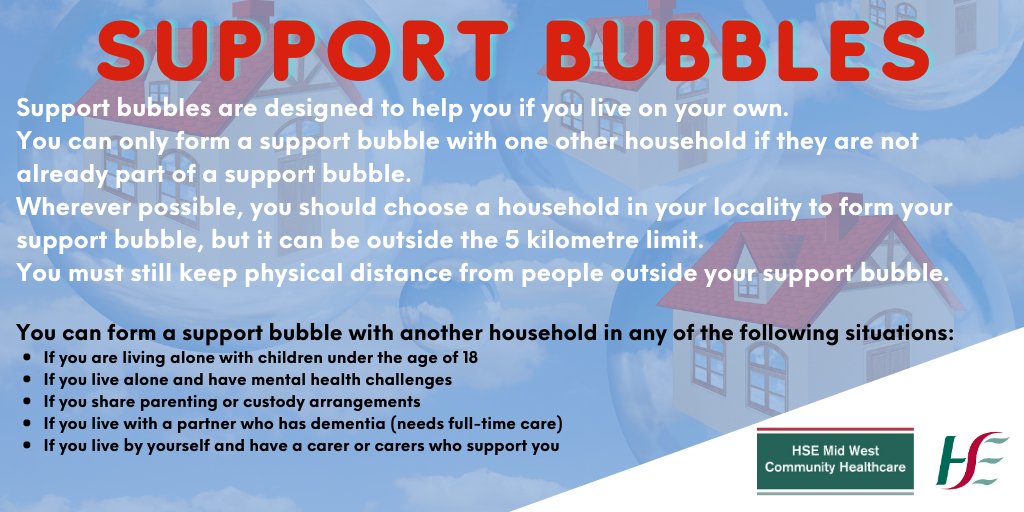 SUPPORT BUBBLES

Support bubbles are designed to help you if you live on your own.
You can only form a support bubble with one other household if they are not already part of a support bubble.
Wherever possible, you should choose a household in your locality to form your support bubble, but it can be outside the 5 kilometre limit.
You must still keep physical distance from people outside your support bubble.

You can form a support bubble with another household in any of the following situations:

- If you are living alone with children under the age of 18
- If you live alone and have mental health challenges
- If you share parenting or custody arrangements
- If you live with a partner who has dementia (needs full-time care)
- If you live by yourself and have a carer or carers who support you

HSE Mid West Community Healthcare

HSE